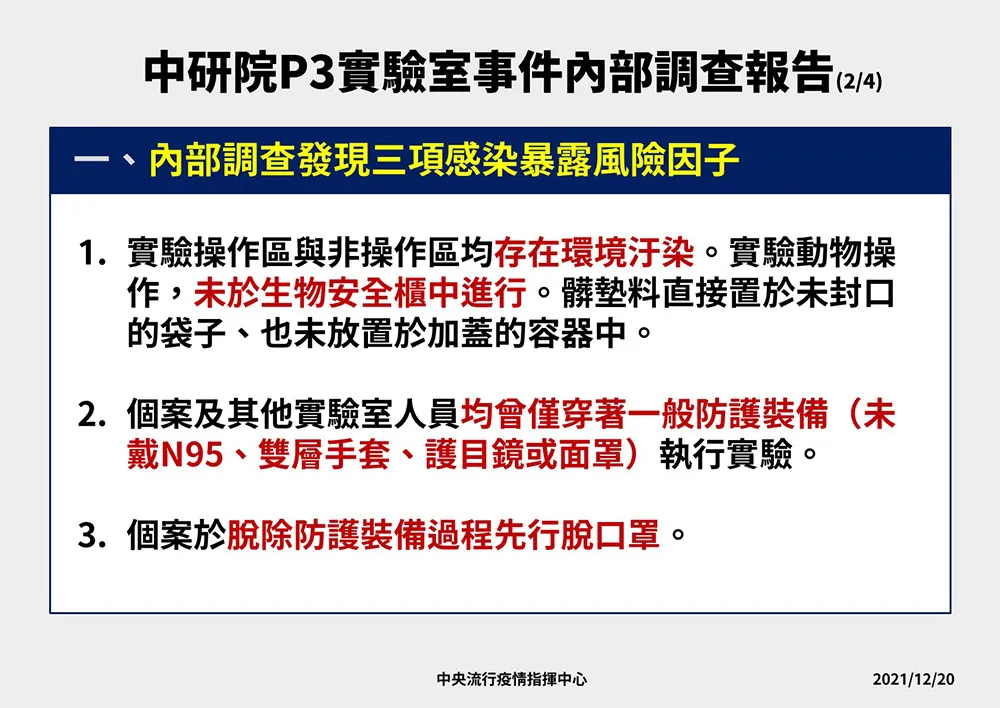 中研院P3實驗室事件內部調查報告(2/4)

一、內部調查發現三項感染暴露風險因子

1. 實驗操作區與非操作區均存在環境汙染。實驗動物操作，未於生物安全櫃中進行。髒墊料直接置於未封口的袋子、也未放置於加蓋的容器中。

2. 個案及其他實驗室人員均曾僅穿著一般防護裝備（未戴N95、雙層手套、護目鏡或面罩）執行實驗。

3. 個案於脫除防護裝備過程先行脫口罩。

中央流行疫情指揮中心

2021/12/20